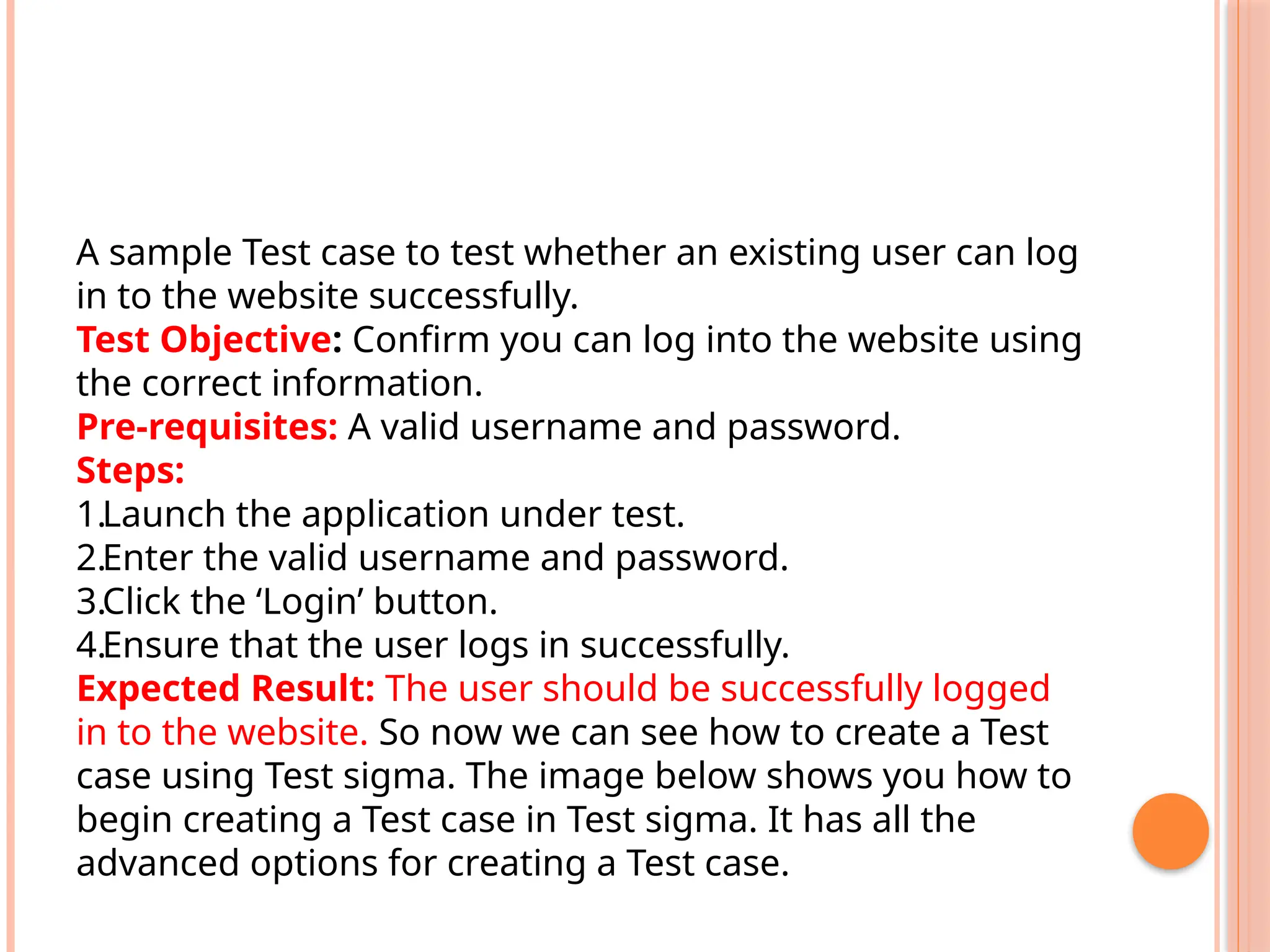 A sample Test case to test whether an existing user can log in to the website successfully.
Test Objective: Confirm you can log into the website using the correct information.
Pre-requisites: A valid username and password.
Steps:
1.Launch the application under test.
2.Enter the valid username and password.
3.Click the ‘Login’ button.
4.Ensure that the user logs in successfully.
Expected Result: The user should be successfully logged in to the website. So now we can see how to create a Test case using Test sigma. The image below shows you how to begin creating a Test case in Test sigma. It has all the advanced options for creating a Test case.